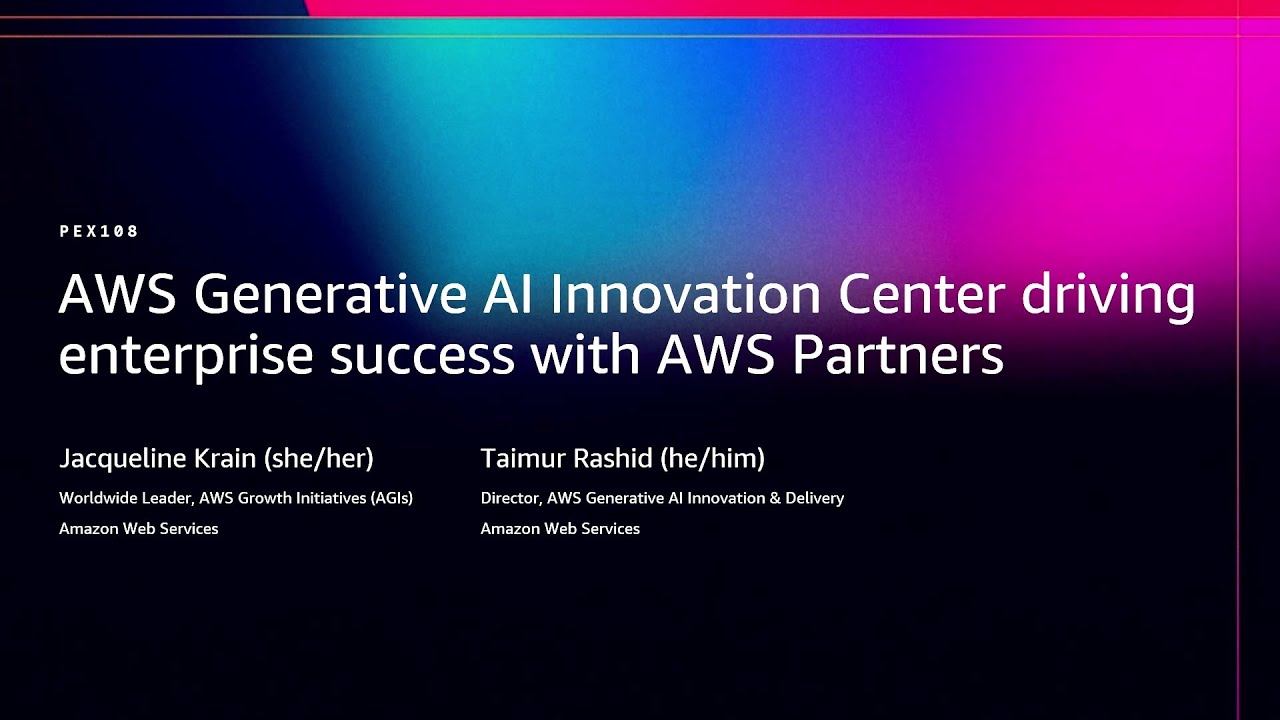 PEX108

AWS Generative AI Innovation Center driving enterprise success with AWS Partners

Jacqueline Krain (she/her)

Worldwide Leader, AWS Growth Initiatives (AGIs)

Amazon Web Services

Taimur Rashid (he/him)

Director, AWS Generative AI Innovation & Delivery

Amazon Web Services